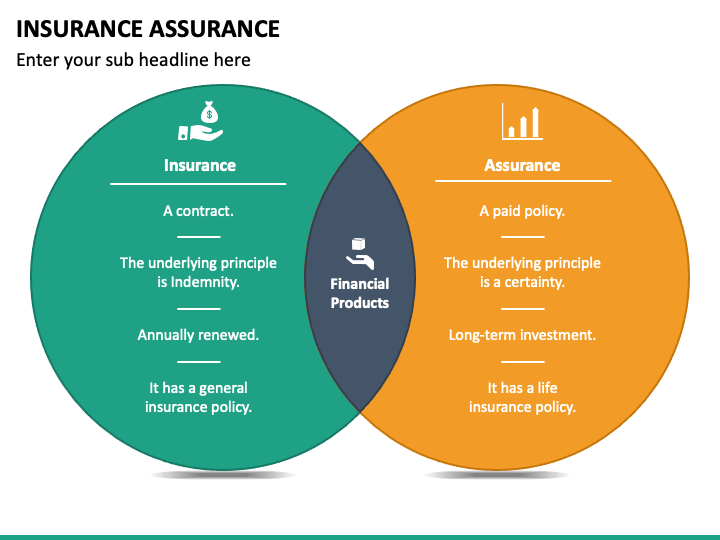 INSURANCE ASSURANCE

Enter your sub headline here

Insurance

A contract.

The underlying principle is Indemnity.

Annually renewed.

It has a general insurance policy.

Financial Products

Assurance

A paid policy.

The underlying principle is a certainty.

Long-term investment.

It has a life insurance policy.